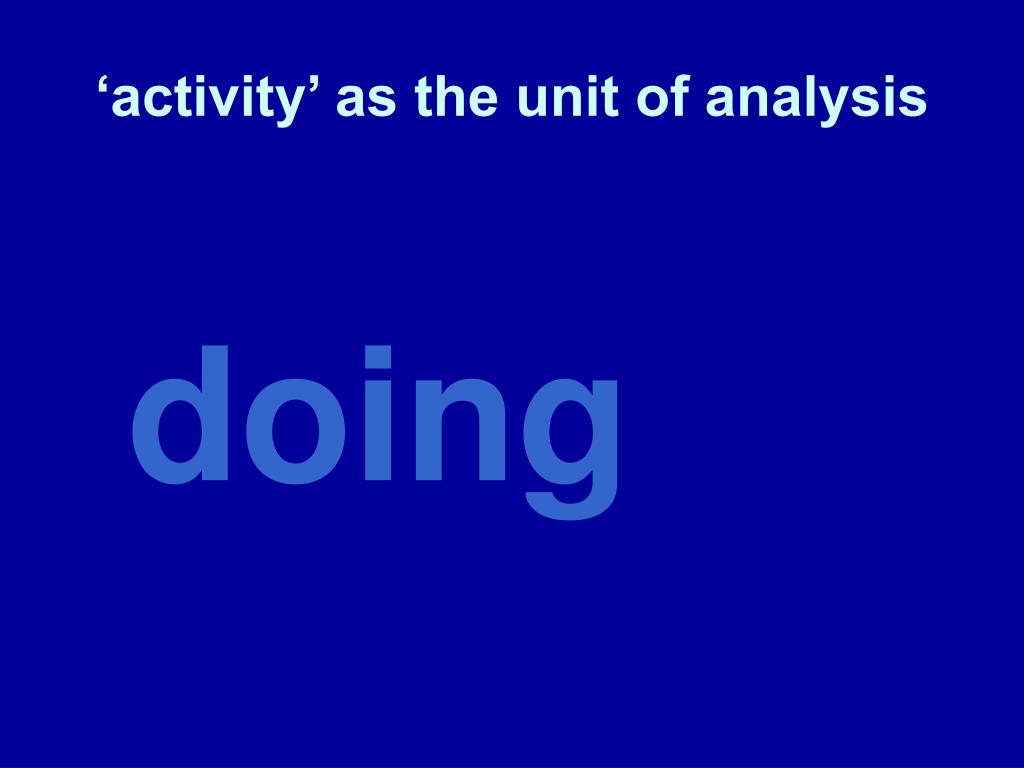 ‘activity’ as the unit of analysis

doing